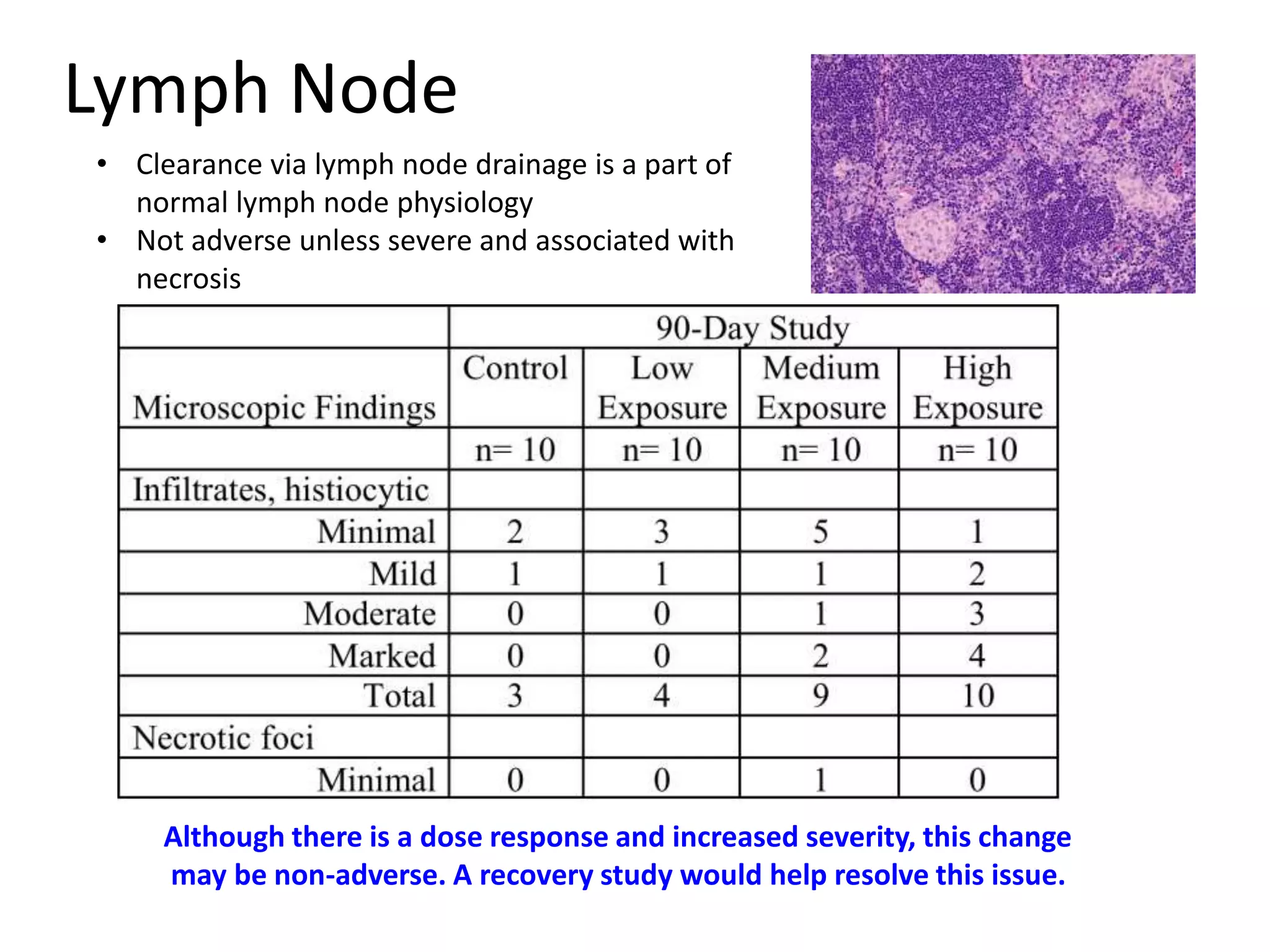 Lymph Node

• Clearance via lymph node drainage is a part of normal lymph node physiology
• Not adverse unless severe and associated with necrosis

| | 90-Day Study | | | |
|---|---|---|---|---|
| Microscopic Findings | Control | Low Exposure | Medium Exposure | High Exposure |
| | n= 10 | n= 10 | n= 10 | n= 10 |
| Infiltrates, histiocytic | | | | |
| Minimal | 2 | 3 | 5 | 1 |
| Mild | 1 | 1 | 1 | 2 |
| Moderate | 0 | 0 | 1 | 3 |
| Marked | 0 | 0 | 2 | 4 |
| Total | 3 | 4 | 9 | 10 |
| Necrotic foci | | | | |
| Minimal | 0 | 0 | 1 | 0 |

Although there is a dose response and increased severity, this change may be non-adverse. A recovery study would help resolve this issue.